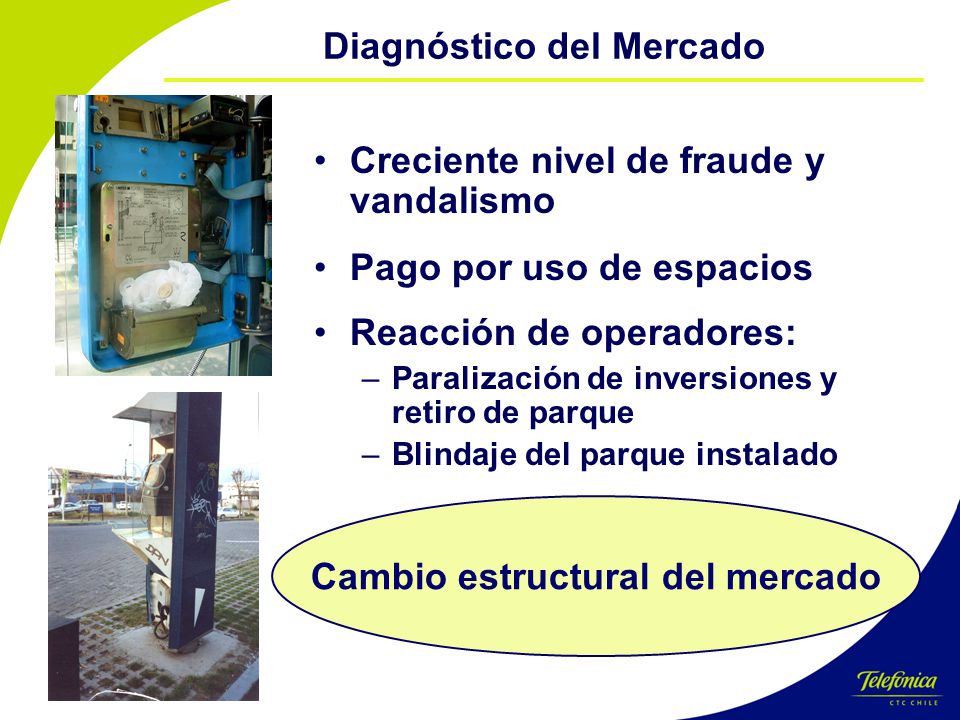 Diagnóstico del Mercado

• Creciente nivel de fraude y vandalismo

• Pago por uso de espacios

• Reacción de operadores:

– Paralización de inversiones y retiro de parque

– Blindaje del parque instalado

Cambio estructural del mercado

Telefónica
CTC CHILE